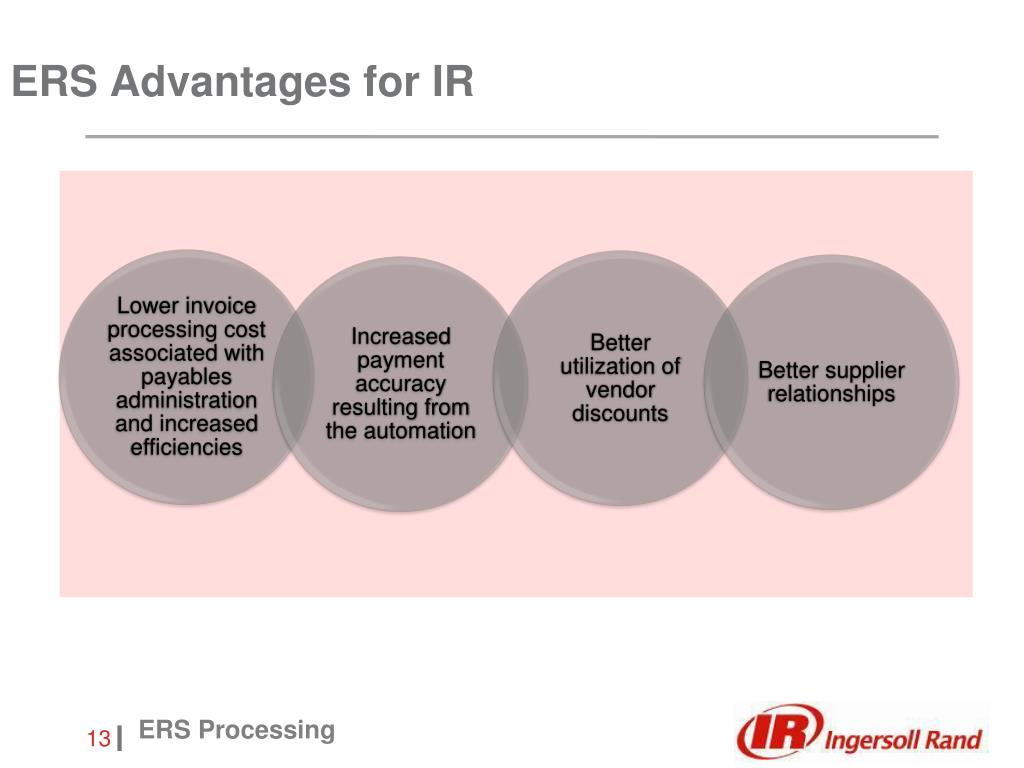 ERS Advantages for IR

Lower invoice processing cost associated with payables administration and increased efficiencies

Increased payment accuracy resulting from the automation

Better utilization of vendor discounts

Better supplier relationships

13 | ERS Processing

IR Ingersoll Rand